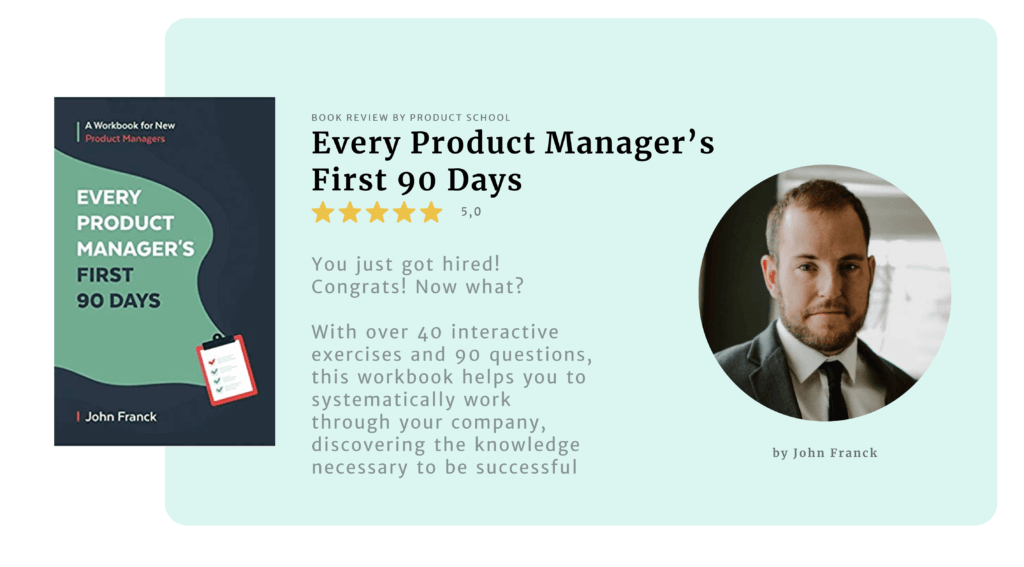 A Workbook for New Product Managers

EVERY PRODUCT MANAGER'S FIRST 90 DAYS

John Franck

BOOK REVIEW BY PRODUCT SCHOOL

Every Product Manager's First 90 Days

5,0

You just got hired! Congrats! Now what?

With over 40 interactive exercises and 90 questions, this workbook helps you to systematically work through your company, discovering the knowledge necessary to be successful

by John Franck